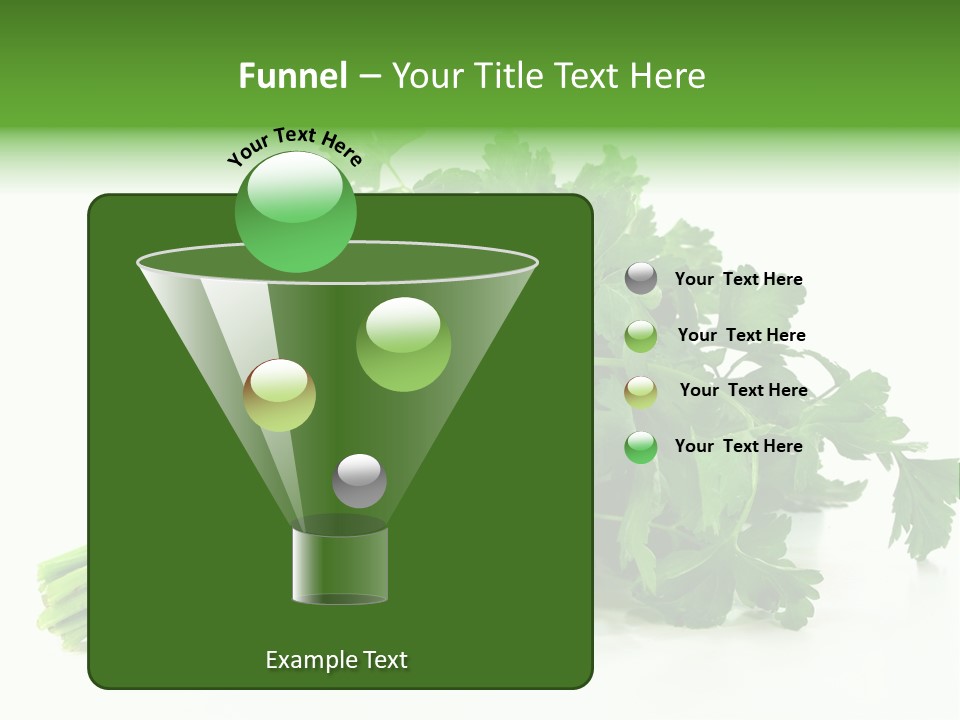 Funnel – Your Title Text Here

Your Text Here

Your Text Here

Your Text Here

Your Text Here

Your Text Here

Example Text